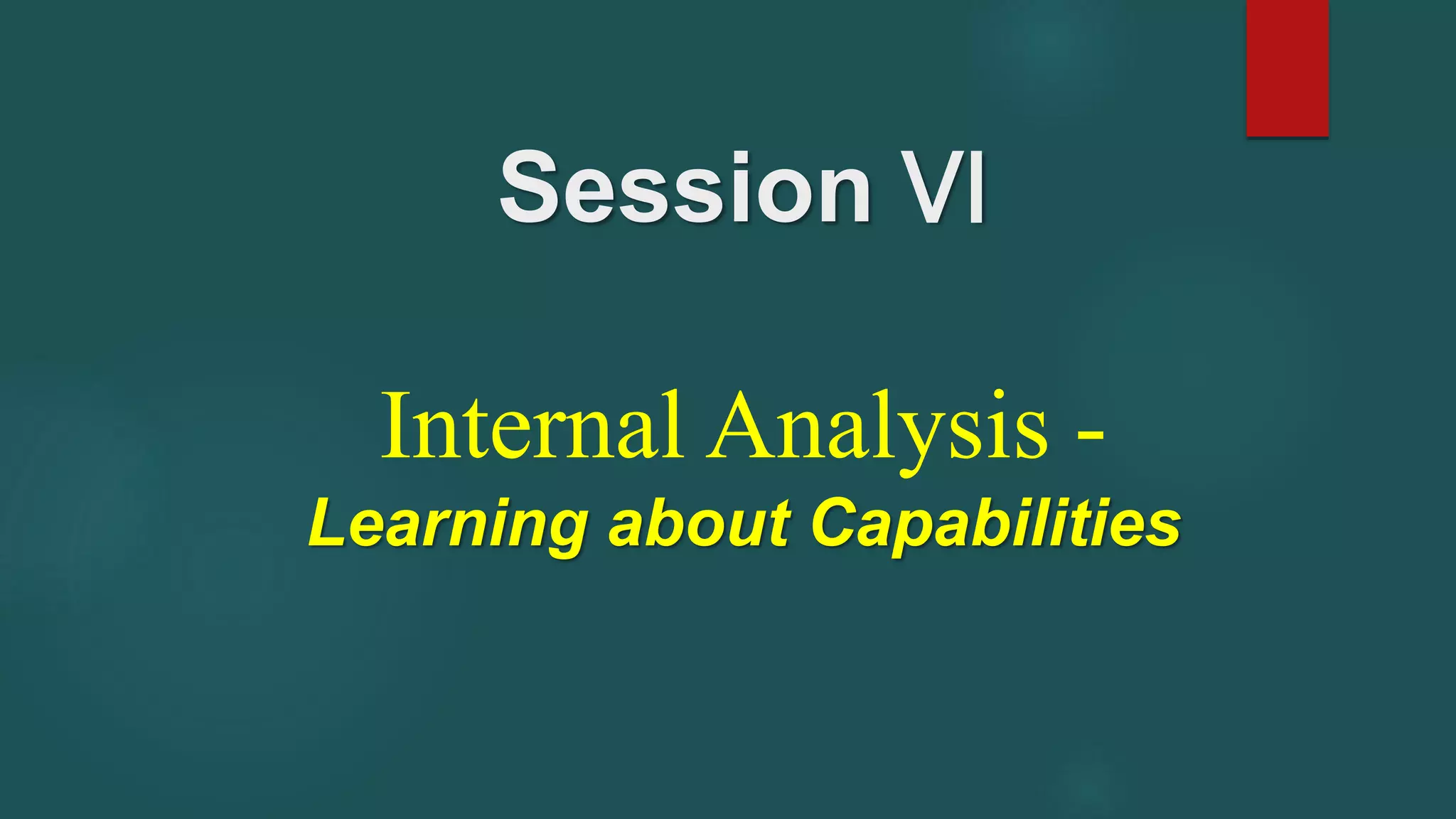 Session VI

Internal Analysis -
Learning about Capabilities